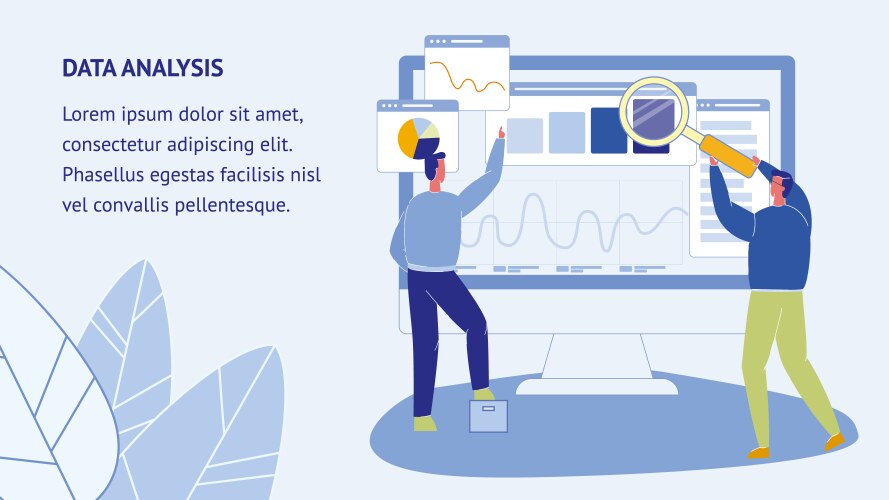 DATA ANALYSIS

Lorem ipsum dolor sit amet, consectetur adipiscing elit. Phasellus egestas facilisis nisl vel convallis pellentesque.